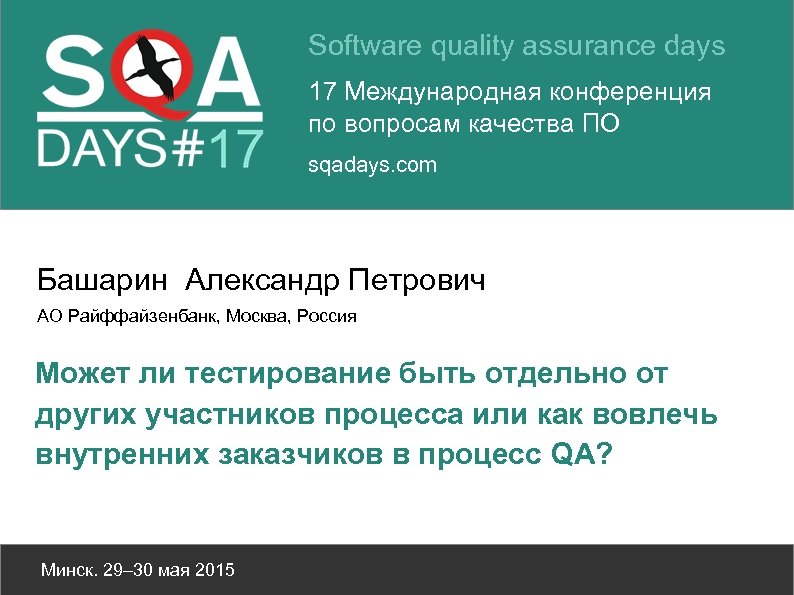 SQA
DAYS#17

Software quality assurance days

17 Международная конференция по вопросам качества ПО

sqadays.com

Башарин Александр Петрович

АО Райффайзенбанк, Москва, Россия

Может ли тестирование быть отдельно от других участников процесса или как вовлечь внутренних заказчиков в процесс QA?

Минск. 29–30 мая 2015